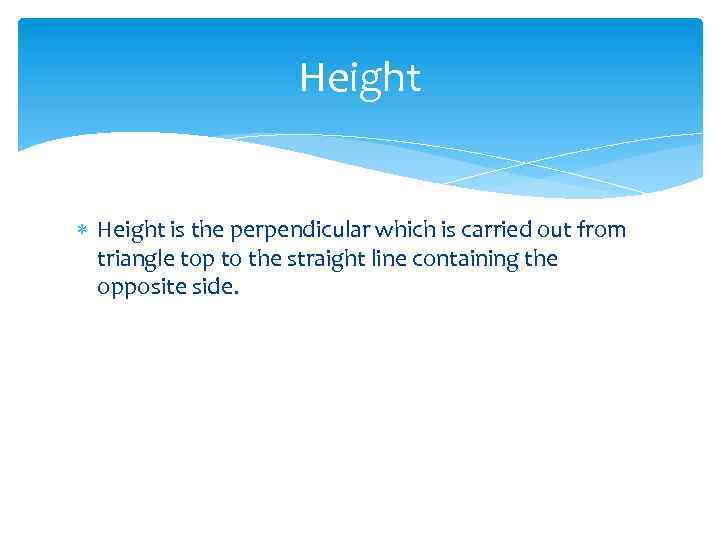 Height

* Height is the perpendicular which is carried out from triangle top to the straight line containing the opposite side.